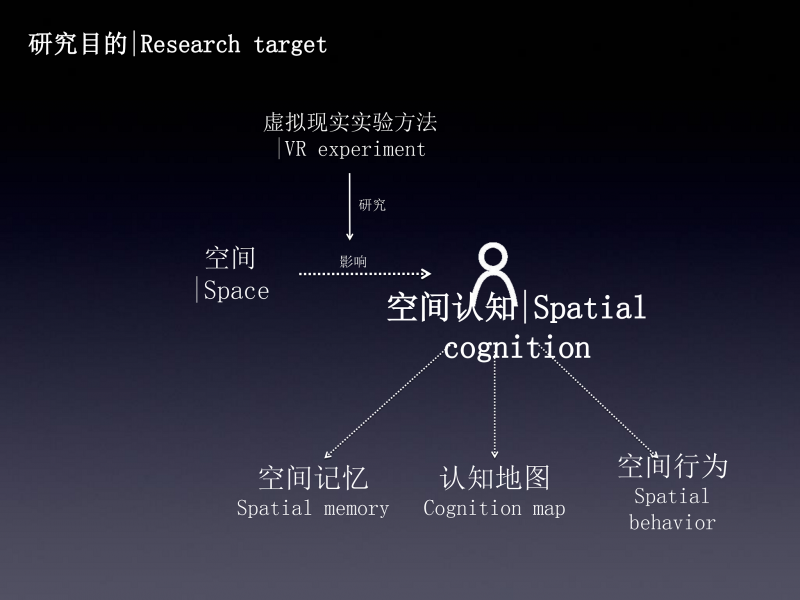 研究目的|Research target

虚拟现实实验方法
|VR experiment

研究

空间
|Space

影响

空间认知|Spatial cognition

空间记忆
Spatial memory

认知地图
Cognition map

空间行为
Spatial behavior